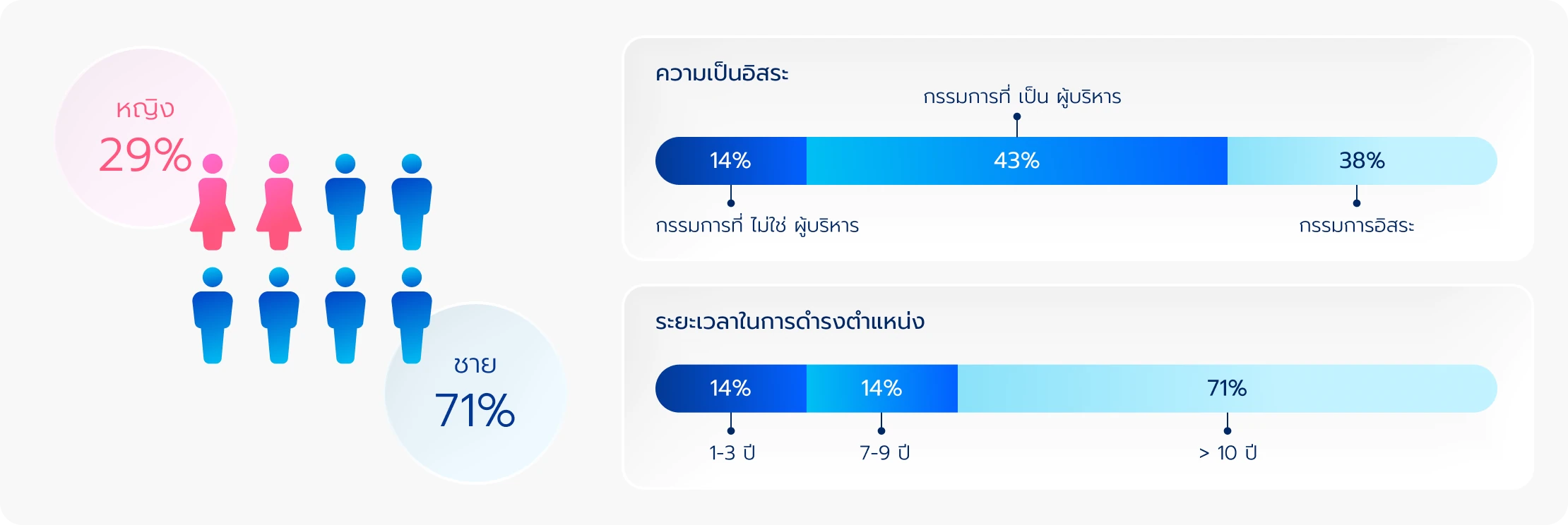 หญิง
29%

ชาย
71%

ความเป็นอิสระ

กรรมการที่ เป็น ผู้บริหาร

14%
43%
38%

กรรมการที่ ไม่ใช่ ผู้บริหาร
กรรมการอิสระ

ระยะเวลาในการดำรงตำแหน่ง

14%
14%
71%

1-3 ปี
7-9 ปี
> 10 ปี